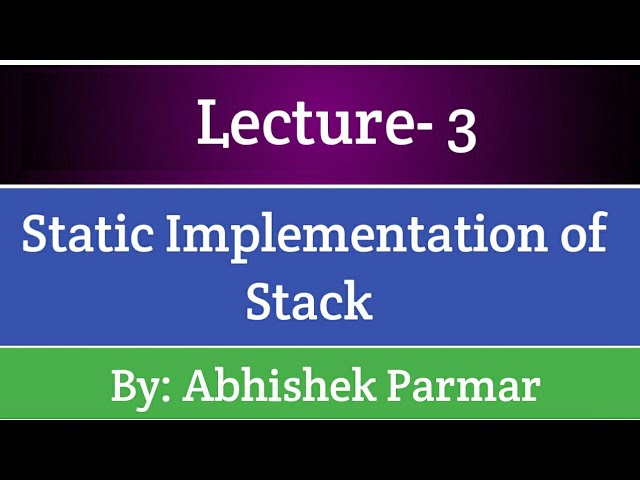 Lecture- 3

Static Implementation of Stack

By: Abhishek Parmar